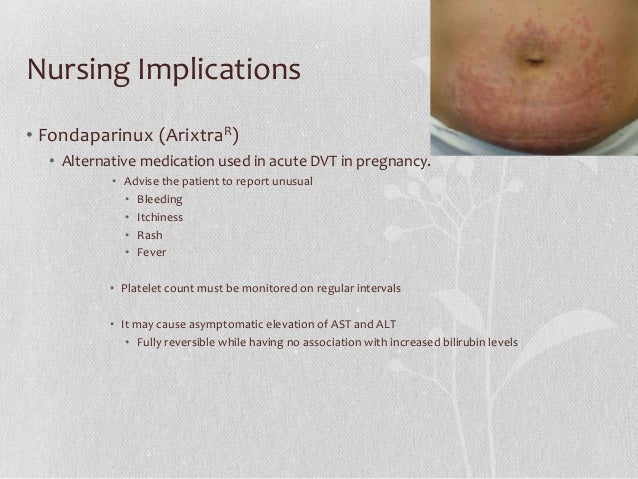 Nursing Implications

• Fondaparinux (Arixtra$^R$)
  • Alternative medication used in acute DVT in pregnancy.
    • Advise the patient to report unusual
      • Bleeding
      • Itchiness
      • Rash
      • Fever

    • Platelet count must be monitored on regular intervals

    • It may cause asymptomatic elevation of AST and ALT
      • Fully reversible while having no association with increased bilirubin levels